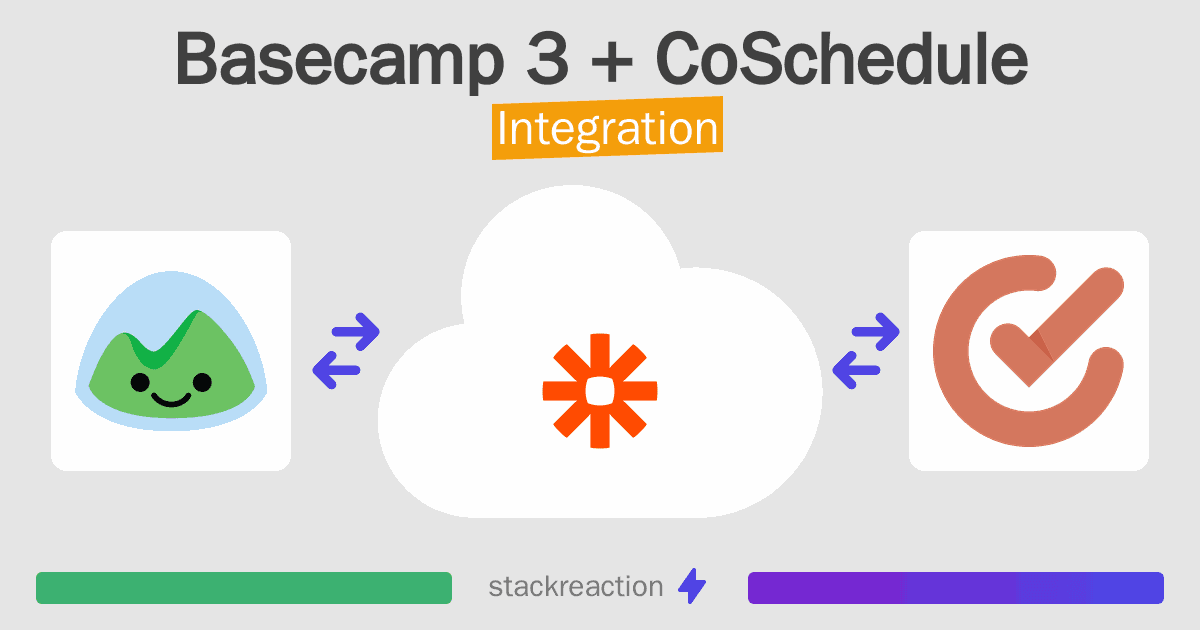 Basecamp 3 + CoSchedule
Integration

stackreaction